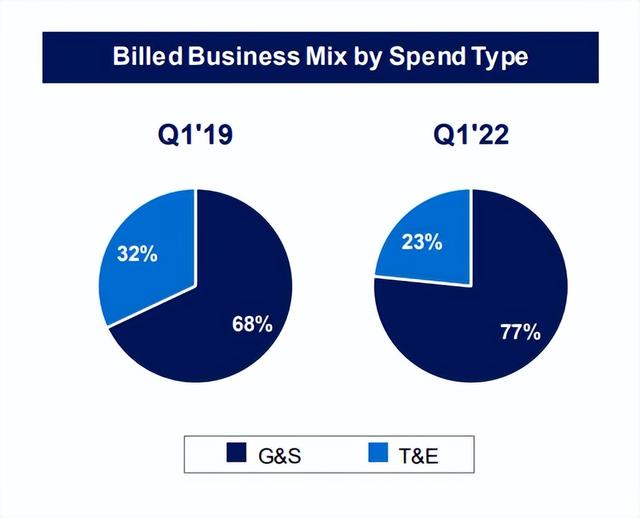 Billed Business Mix by Spend Type

Q1'19

32%

68%

Q1'22

23%

77%

G&S T&E